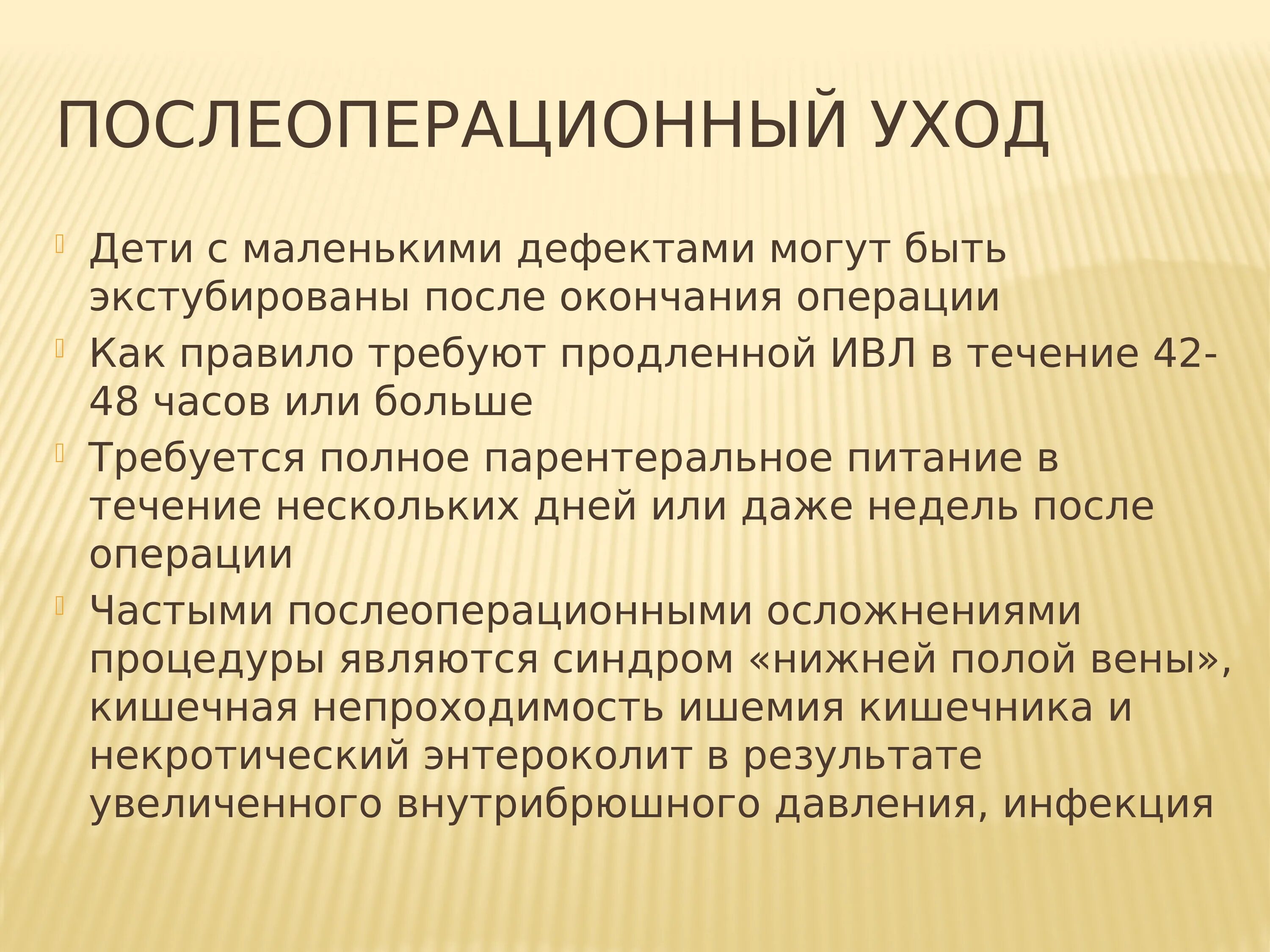 ПОСЛЕОПЕРАЦИОННЫЙ УХОД

Дети с маленькими дефектами могут быть экстубированы после окончания операции

Как правило требуют продленной ИВЛ в течение 42-48 часов или больше

Требуется полное парентеральное питание в течение нескольких дней или даже недель после операции

Частыми послеоперационными осложнениями процедуры являются синдром «нижней полой вены», кишечная непроходимость ишемия кишечника и некротический энтероколит в результате увеличенного внутрибрюшного давления, инфекция